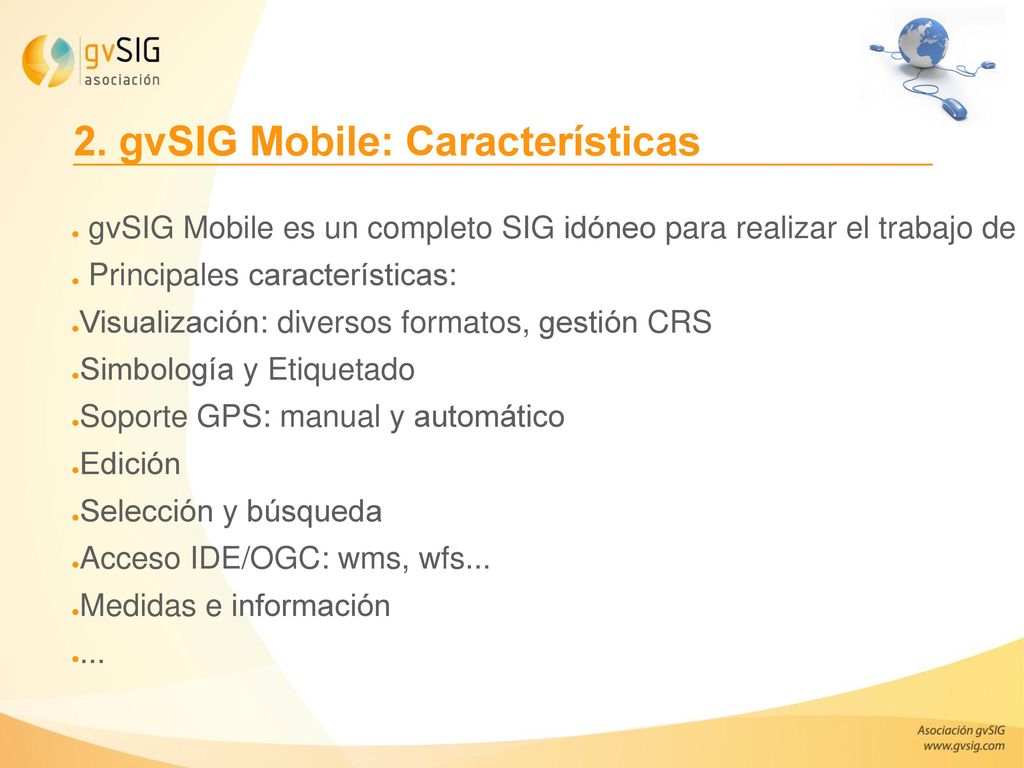 gvSIG asociación

2. gvSIG Mobile: Características

● gvSIG Mobile es un completo SIG idóneo para realizar el trabajo de

● Principales características:

●Visualización: diversos formatos, gestión CRS

●Simbología y Etiquetado

●Soporte GPS: manual y automático

●Edición

●Selección y búsqueda

●Acceso IDE/OGC: wms, wfs...

●Medidas e información

●...

Asociación gvSIG
www.gvsig.com